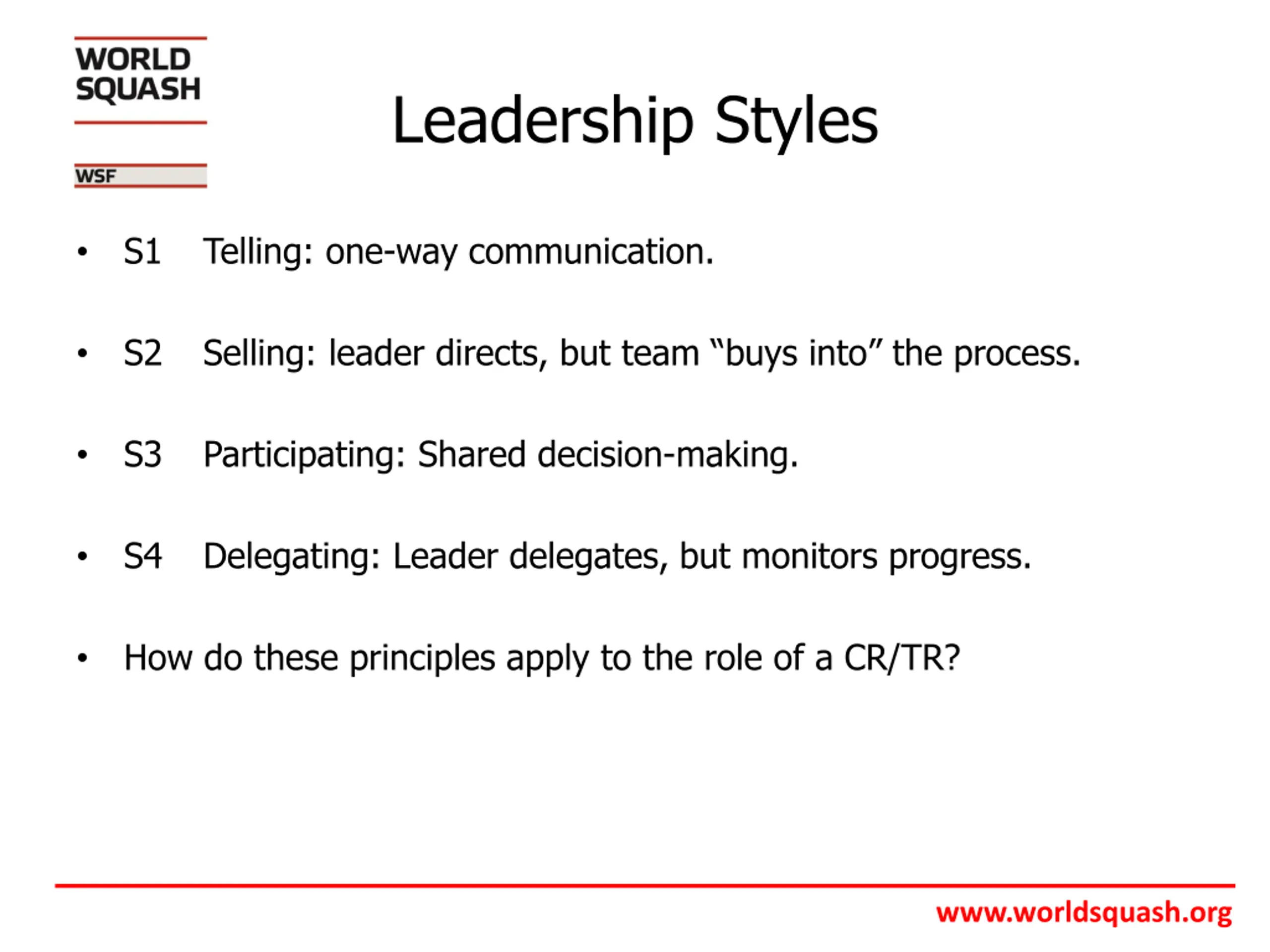 WORLD SQUASH

WSF

Leadership Styles

• S1 Telling: one-way communication.

• S2 Selling: leader directs, but team “buys into” the process.

• S3 Participating: Shared decision-making.

• S4 Delegating: Leader delegates, but monitors progress.

• How do these principles apply to the role of a CR/TR?

www.worldsquash.org